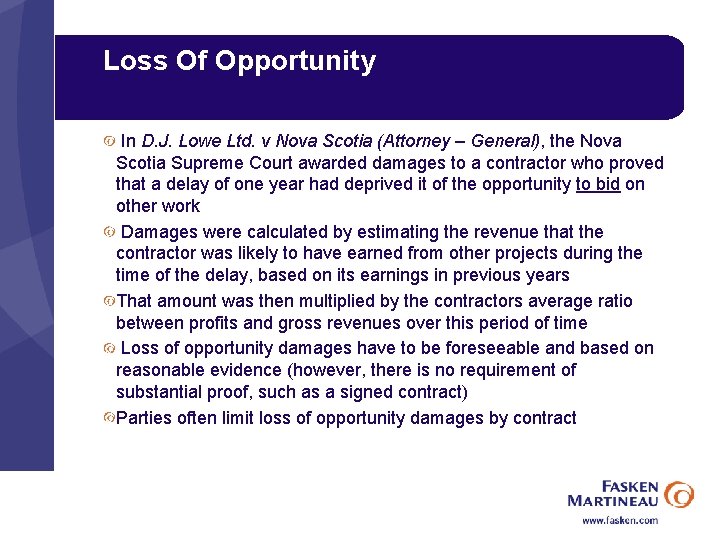 Loss Of Opportunity

In D.J. Lowe Ltd. v Nova Scotia (Attorney – General), the Nova Scotia Supreme Court awarded damages to a contractor who proved that a delay of one year had deprived it of the opportunity to bid on other work

Damages were calculated by estimating the revenue that the contractor was likely to have earned from other projects during the time of the delay, based on its earnings in previous years

That amount was then multiplied by the contractors average ratio between profits and gross revenues over this period of time

Loss of opportunity damages have to be foreseeable and based on reasonable evidence (however, there is no requirement of substantial proof, such as a signed contract)

Parties often limit loss of opportunity damages by contract

FASKEN MARTINEAU
www.fasken.com